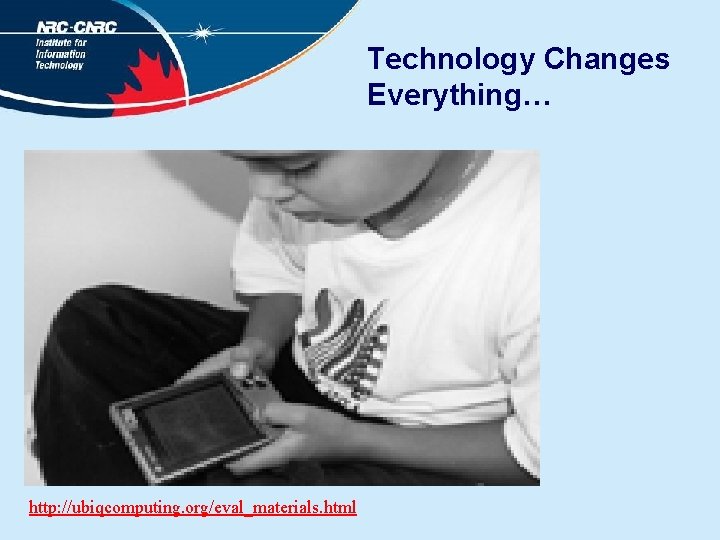 NRC·CNRC
Institute for Information Technology

Technology Changes Everything…

http://ubiqcomputing.org/eval_materials.html